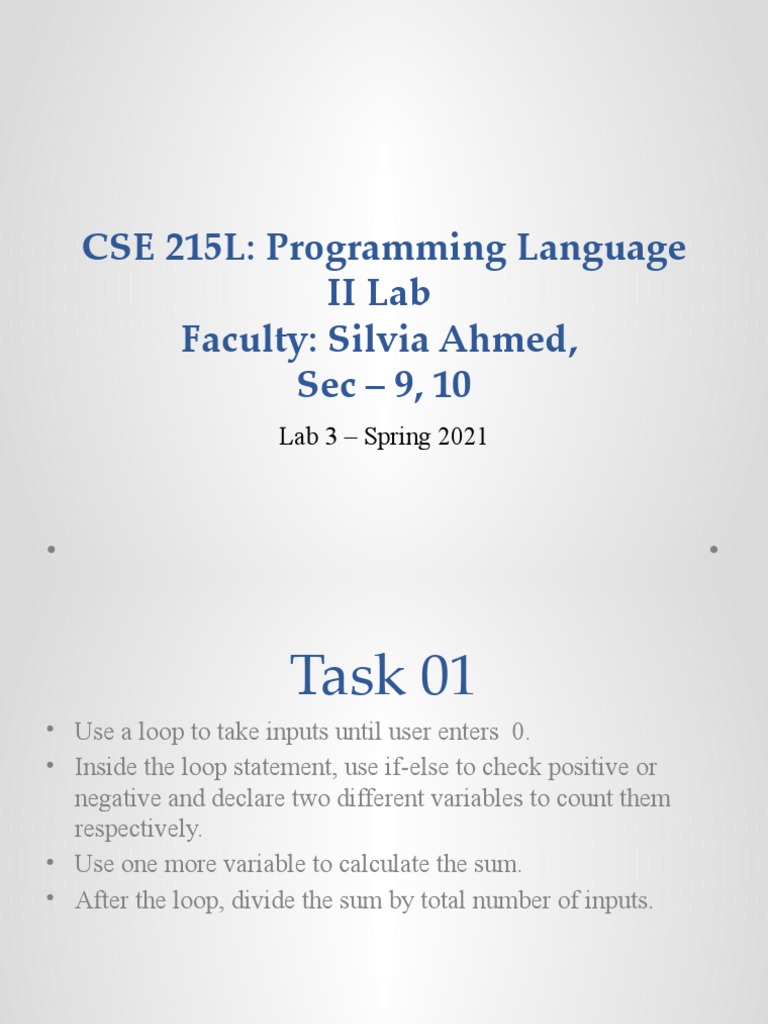 CSE 215L: Programming Language II Lab
Faculty: Silvia Ahmed,
Sec – 9, 10

Lab 3 – Spring 2021

Task 01

• Use a loop to take inputs until user enters 0.
• Inside the loop statement, use if-else to check positive or negative and declare two different variables to count them respectively.
• Use one more variable to calculate the sum.
• After the loop, divide the sum by total number of inputs.